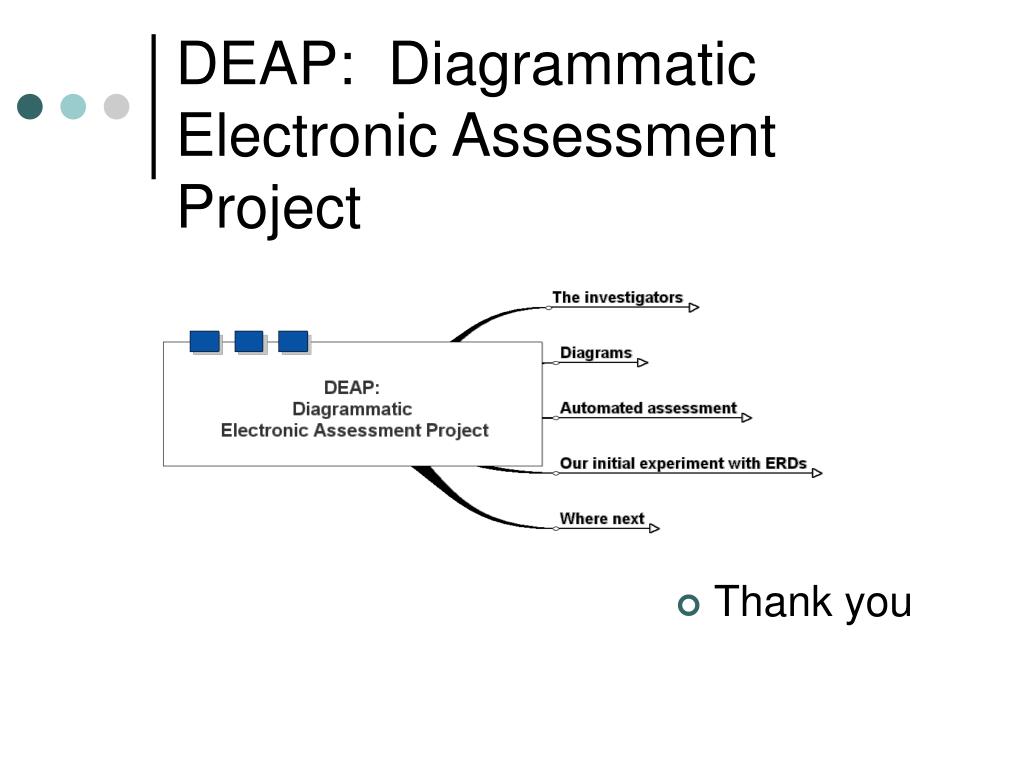 DEAP: Diagrammatic Electronic Assessment Project

DEAP:
Diagrammatic
Electronic Assessment Project

The investigators

Diagrams

Automated assessment

Our initial experiment with ERDs

Where next

Thank you